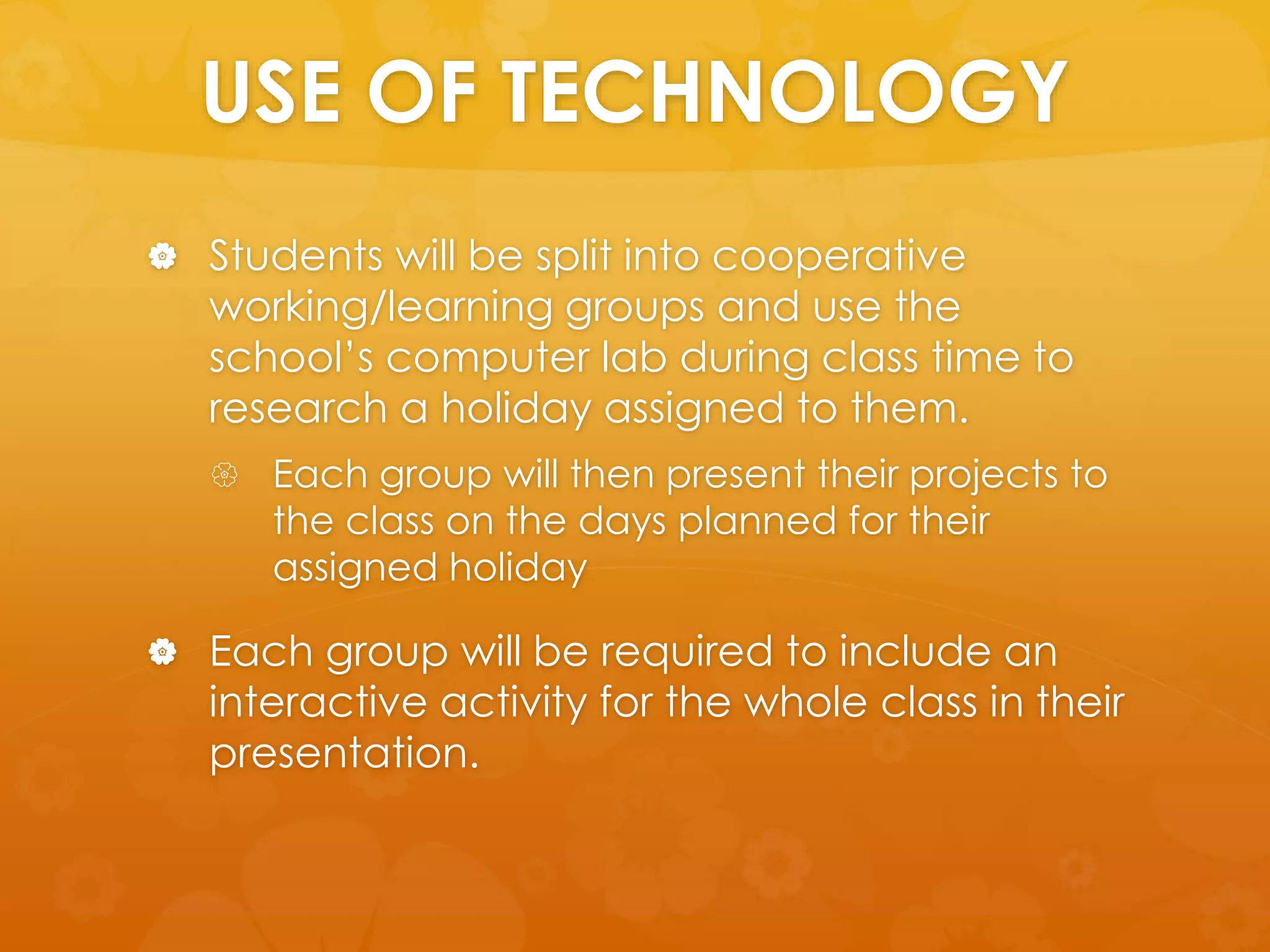 USE OF TECHNOLOGY

Students will be split into cooperative working/learning groups and use the school's computer lab during class time to research a holiday assigned to them.

Each group will then present their projects to the class on the days planned for their assigned holiday

Each group will be required to include an interactive activity for the whole class in their presentation.